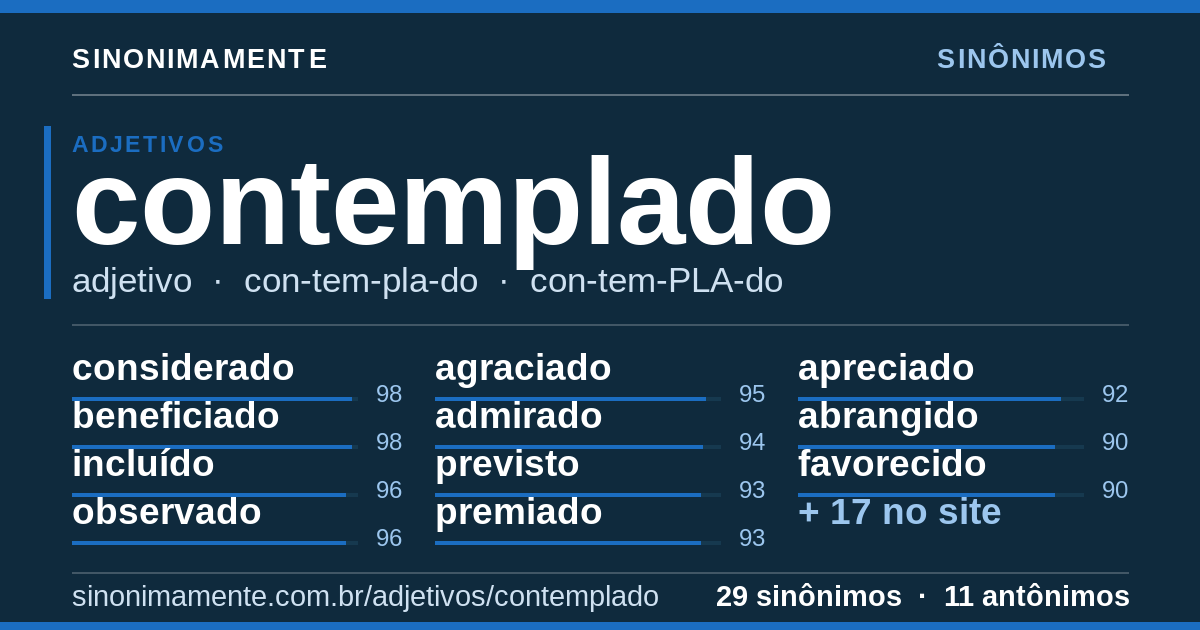 SINONIMAMENTE

SINÔNIMOS

ADJETIVOS

contemplado

adjetivo · con-tem-pla-do · con-tem-PLA-do

considerado 98
beneficiado 98
incluído 96
observado 96

agraciado 95
admirado 94
previsto 93
premiado 93

apreciado 92
abrangido 90
favorecido 90
+ 17 no site

sinonimamente.com.br/adjetivos/contemplado

29 sinônimos · 11 antônimos